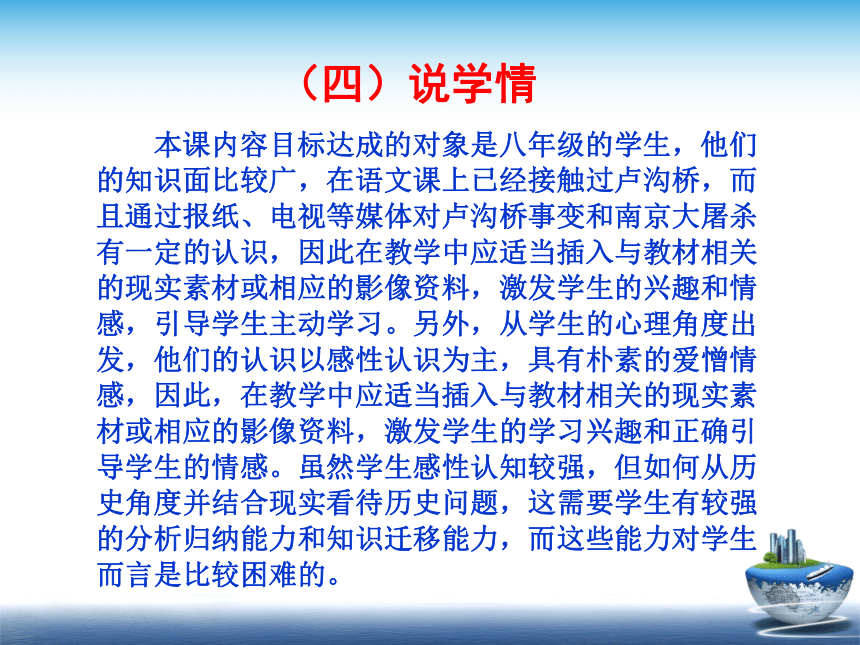 （四）说学情

本课内容目标达成的对象是八年级的学生，他们的知识面比较广，在语文课上已经接触过卢沟桥，而且通过报纸、电视等媒体对卢沟桥事变和南京大屠杀有一定的认识，因此在教学中应适当插入与教材相关的现实素材或相应的影像资料，激发学生的兴趣和情感，引导学生主动学习。另外，从学生的心理角度出发，他们的认识以感性认识为主，具有朴素的爱憎情感，因此，在教学中应适当插入与教材相关的现实素材或相应的影像资料，激发学生的学习兴趣和正确引导学生的情感。虽然学生感性认知较强，但如何从历史角度并结合现实看待历史问题，这需要学生有较强的分析归纳能力和知识迁移能力，而这些能力对学生而言是比较困难的。